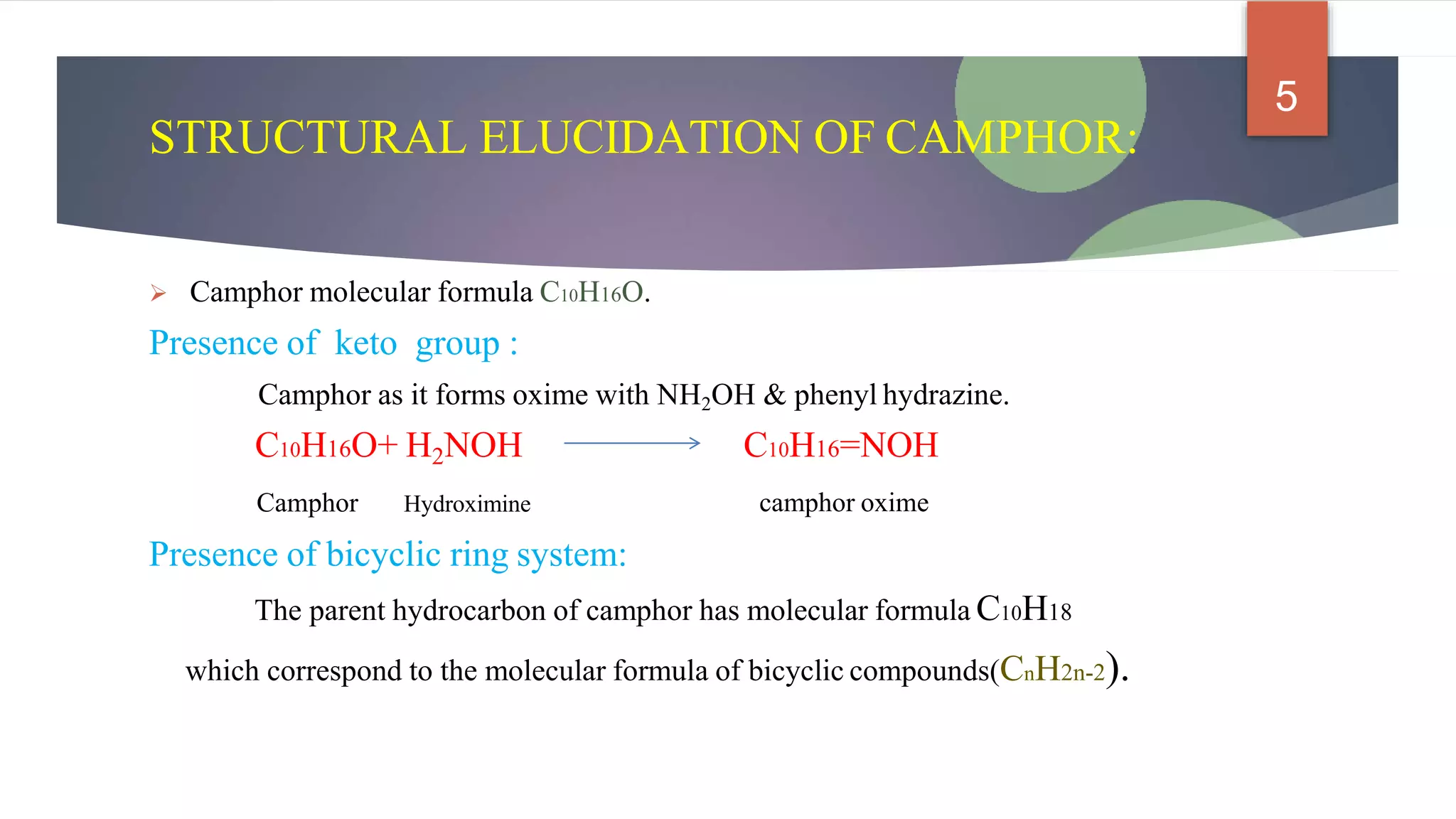 5

STRUCTURAL ELUCIDATION OF CAMPHOR:

➢ Camphor molecular formula $C_{10}H_{16}O$.

Presence of keto group :

Camphor as it forms oxime with $NH_2OH$ & phenyl hydrazine.

$C_{10}H_{16}O + H_2NOH \longrightarrow C_{10}H_{16}=NOH$

Camphor Hydroximine camphor oxime

Presence of bicyclic ring system:

The parent hydrocarbon of camphor has molecular formula $C_{10}H_{18}$ which correspond to the molecular formula of bicyclic compounds($C_nH_{2n-2}$).